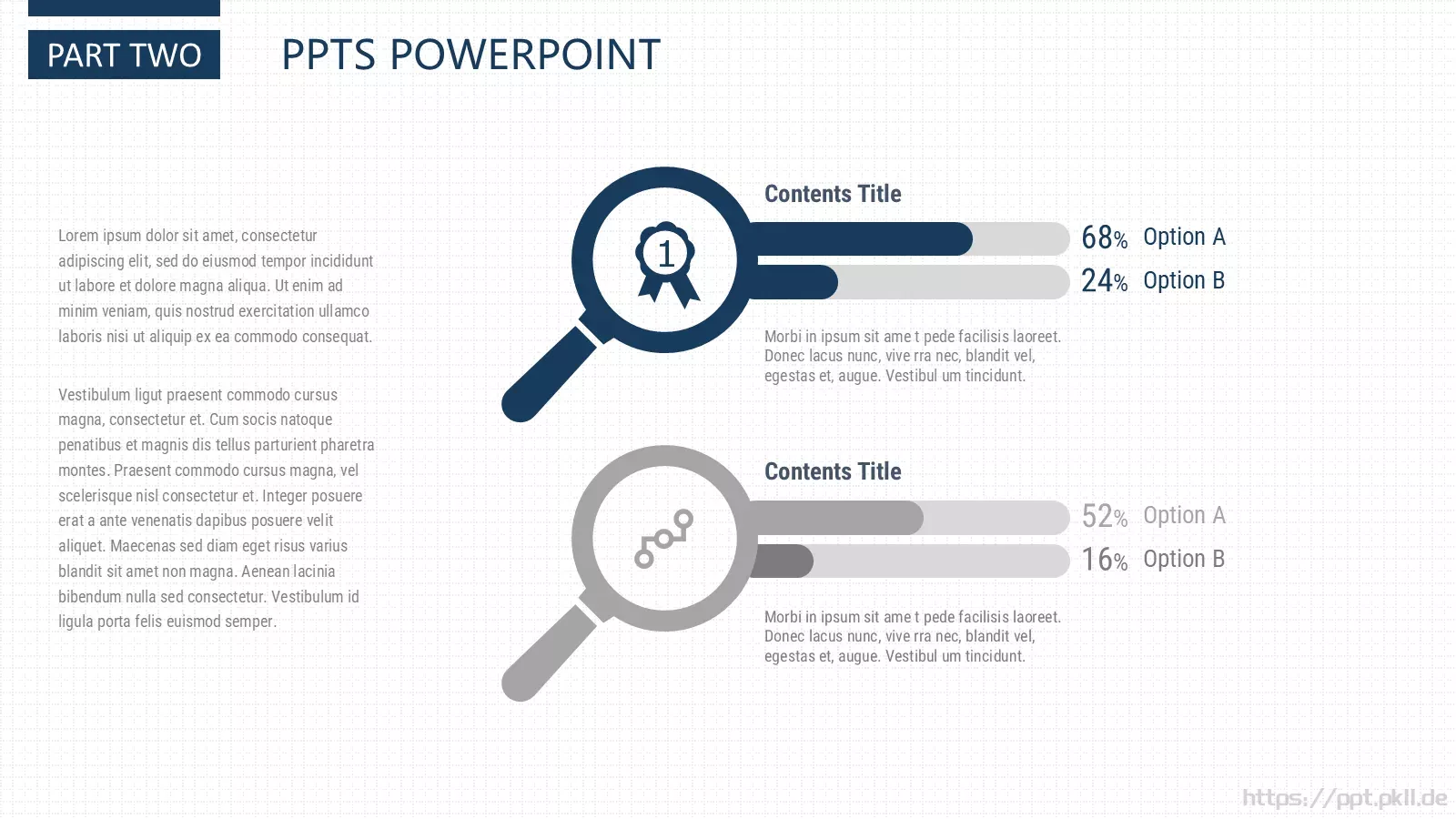 PART TWO

PPTS POWERPOINT

Lorem ipsum dolor sit amet, consectetur adipiscing elit, sed do eiusmod tempor incididunt ut labore et dolore magna aliqua. Ut enim ad minim veniam, quis nostrud exercitation ullamco laboris nisi ut aliquip ex ea commodo consequat.

Vestibulum ligut praesent commodo cursus magna, consectetur et. Cum socis natoque penatibus et magnis dis tellus parturient pharetra montes. Praesent commodo cursus magna, vel scelerisque nisl consectetur et. Integer posuere erat a ante venenatis dapibus posuere velit aliquet. Maecenas sed diam eget risus varius blandit sit amet non magna. Aenean lacinia bibendum nulla sed consectetur. Vestibulum id ligula porta felis euismod semper.

1

Contents Title

68% Option A

24% Option B

Morbi in ipsum sit ame t pede facilisis laoreet. Donec lacus nunc, vive rra nec, blandit vel, egestas et, augue. Vestibul um tincidunt.

Contents Title

52% Option A

16% Option B

Morbi in ipsum sit ame t pede facilisis laoreet. Donec lacus nunc, vive rra nec, blandit vel, egestas et, augue. Vestibul um tincidunt.

https://ppt.pkll.de